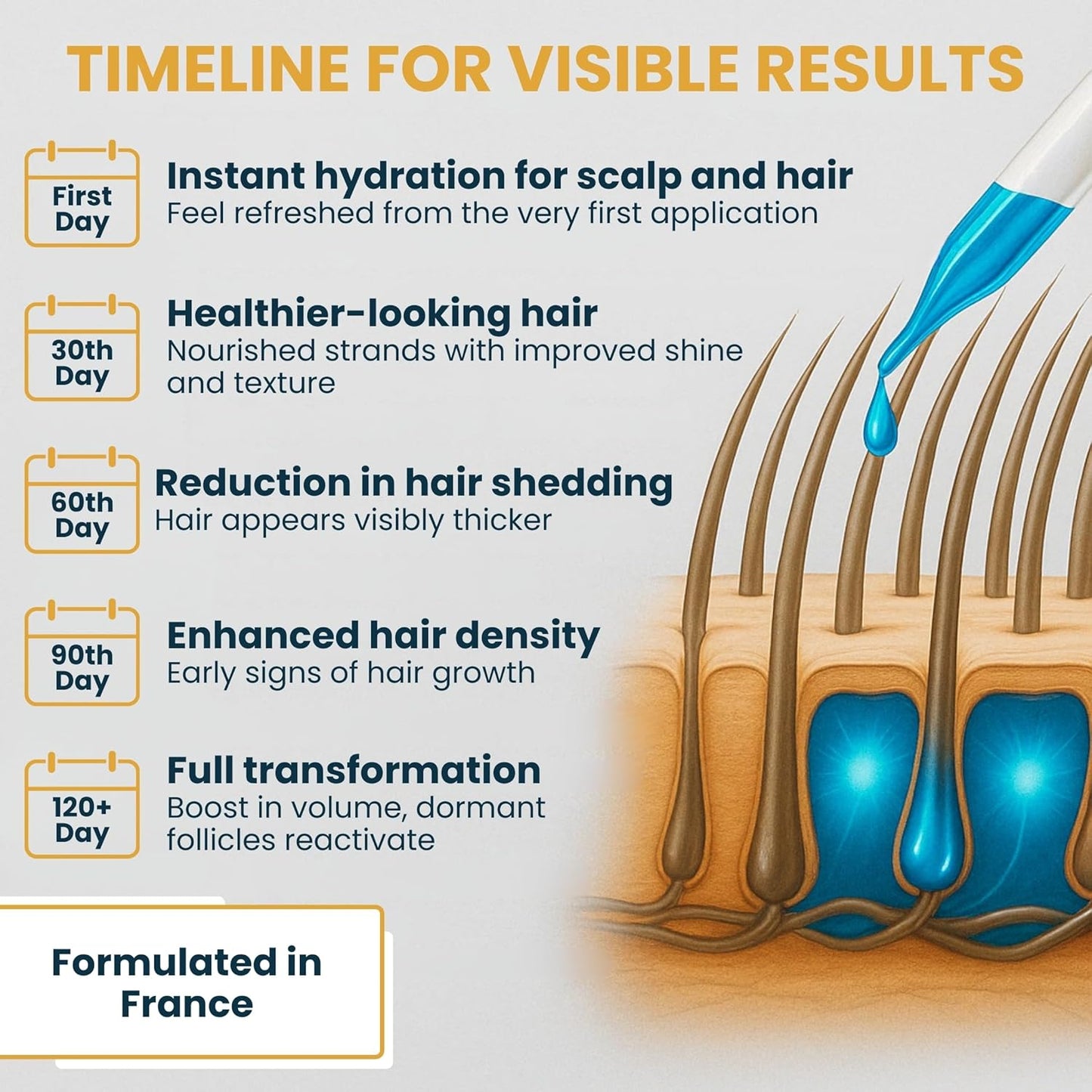 TIMELINE FOR VISIBLE RESULTS

First Day

Instant hydration for scalp and hair
Feel refreshed from the very first application

30th Day

Healthier-looking hair
Nourished strands with improved shine and texture

60th Day

Reduction in hair shedding
Hair appears visibly thicker

90th Day

Enhanced hair density
Early signs of hair growth

120+ Day

Full transformation
Boost in volume, dormant follicles reactivate

Formulated in France